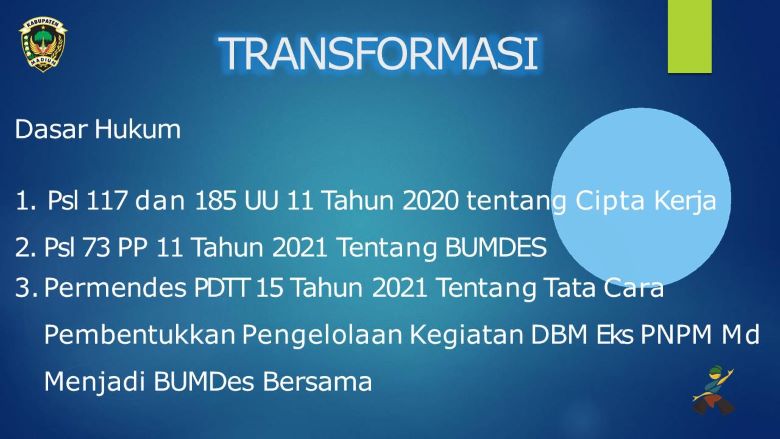 KABUPATEN MADIUN

TRANSFORMASI

Dasar Hukum

1. Psl 117 dan 185 UU 11 Tahun 2020 tentang Cipta Kerja
2. Psl 73 PP 11 Tahun 2021 Tentang BUMDES
3. Permendes PDTT 15 Tahun 2021 Tentang Tata Cara Pembentukkan Pengelolaan Kegiatan DBM Eks PNPM Md Menjadi BUMDes Bersama